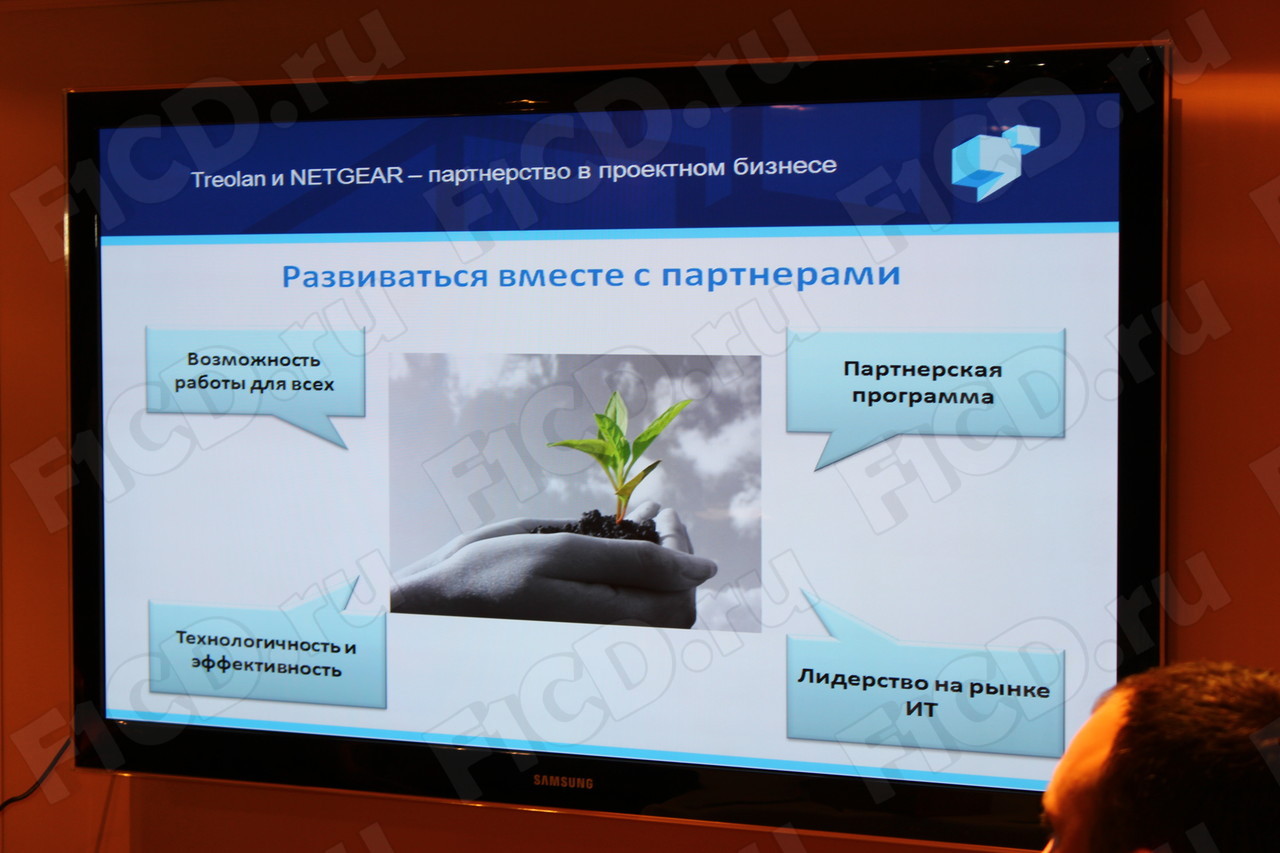 Treolan и NETGEAR – партнерство в проектном бизнесе

Развиваться вместе с партнерами

Возможность работы для всех

Партнерская программа

Технологичность и эффективность

Лидерство на рынке ИТ

SAMSUNG

F1CD.ru